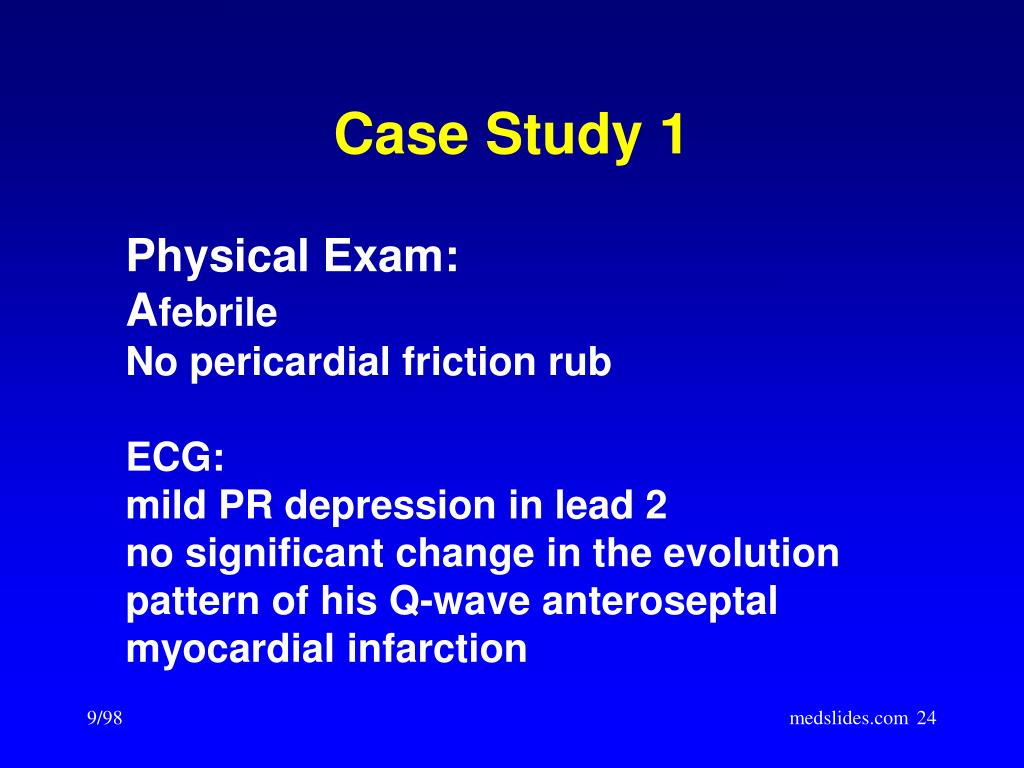 Case Study 1

Physical Exam:
Afebrile
No pericardial friction rub

ECG:
mild PR depression in lead 2
no significant change in the evolution pattern of his Q-wave anteroseptal myocardial infarction

9/98

medslides.com 24